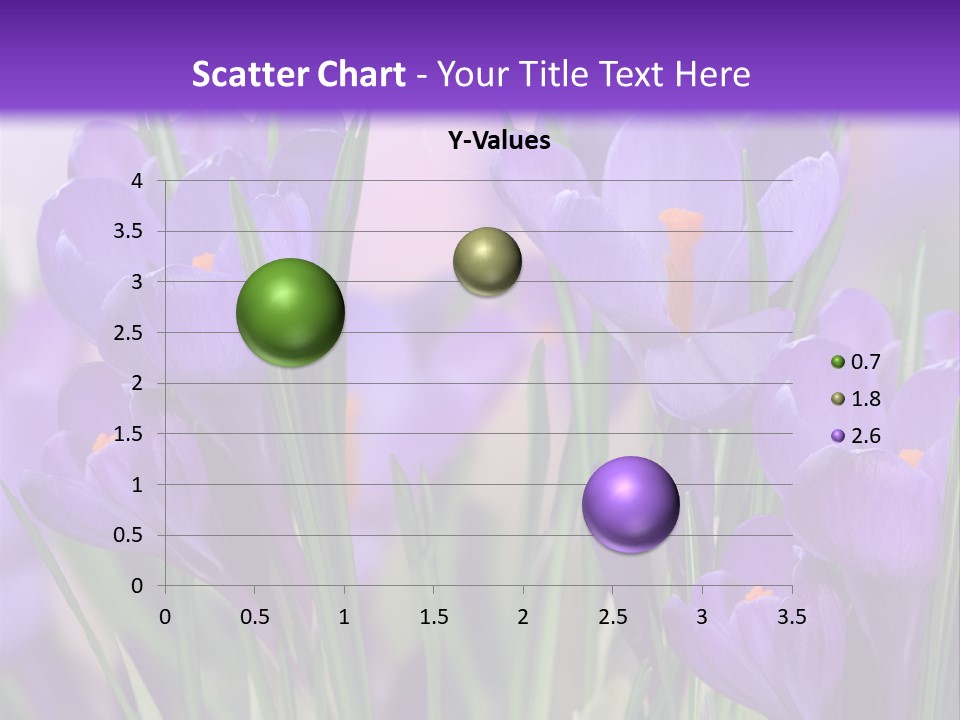 Scatter Chart - Your Title Text Here

Y-Values

4
3.5
3
2.5
2
1.5
1
0.5
0

0 0.5 1 1.5 2 2.5 3 3.5

0.7
1.8
2.6